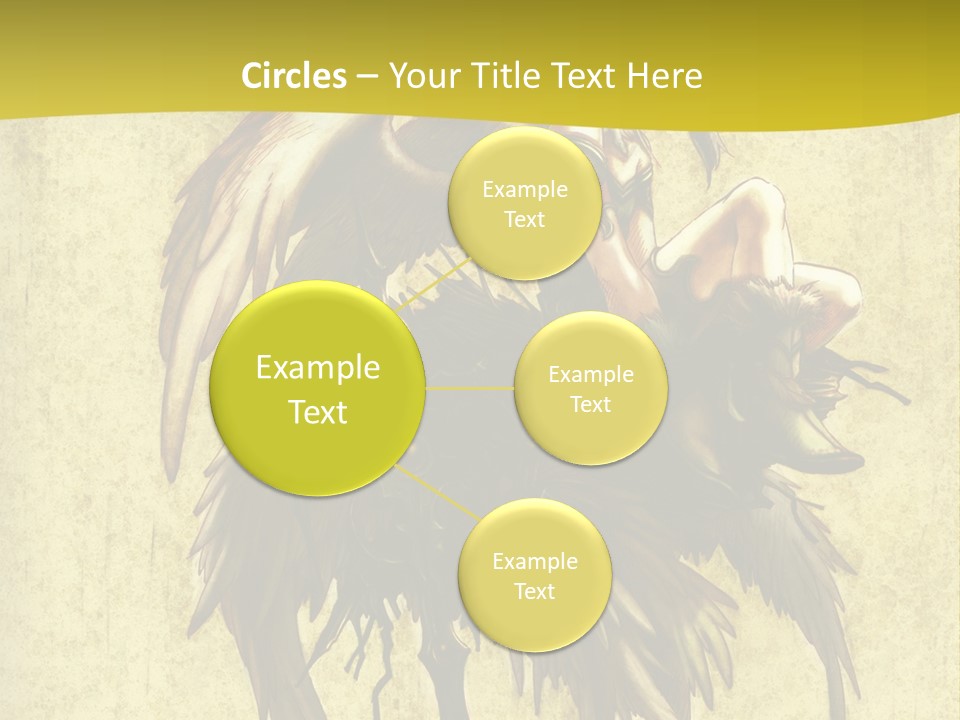 Circles – Your Title Text Here

Example Text

Example Text

Example Text

Example Text